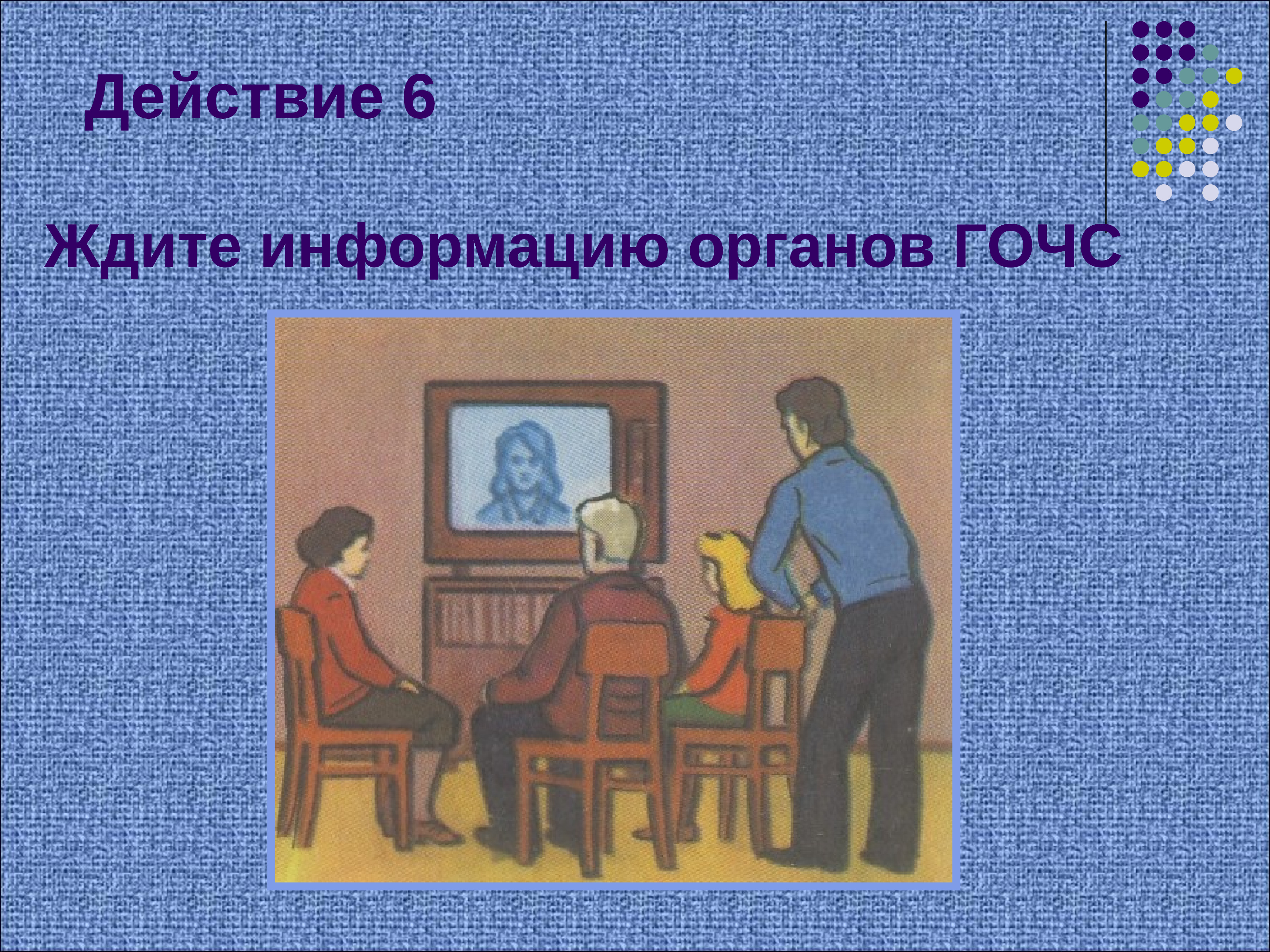 Действие 6

Ждите информацию органов ГОЧС